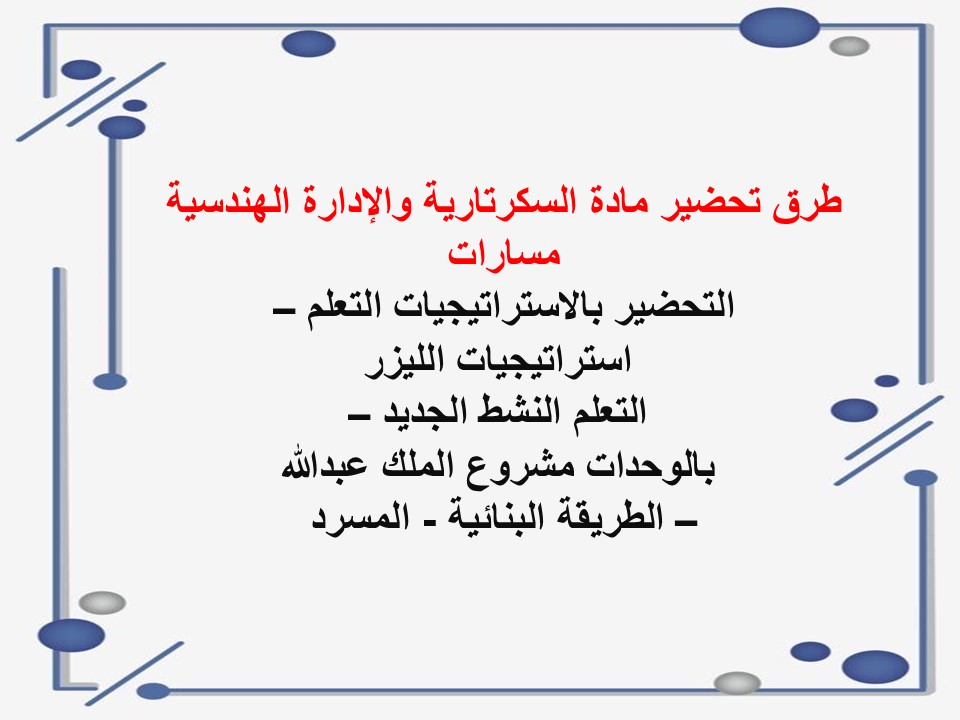 طرق تحضير مادة السكرتارية والإدارة الهندسية
مسارات
التحضير بالاستراتيجيات التعلم –
استراتيجيات الليزر
التعلم النشط الجديد –
بالوحدات مشروع الملك عبدالله
– الطريقة البنائية - المسرد